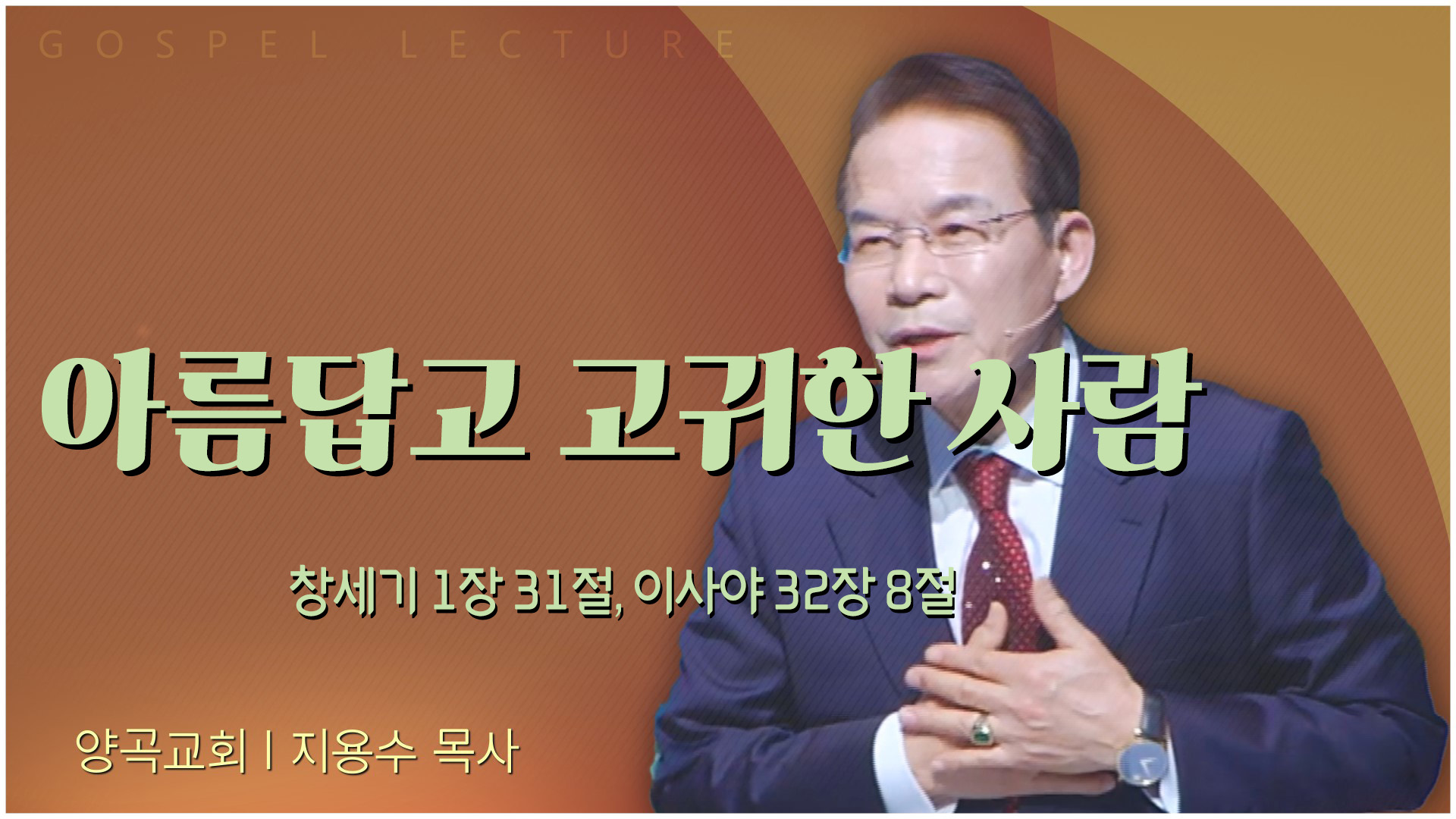 GOSPEL LECTURE

아름답고 고귀한 사람

창세기 1장 31절, 이사야 32장 8절

양곡교회 | 지용수 목사